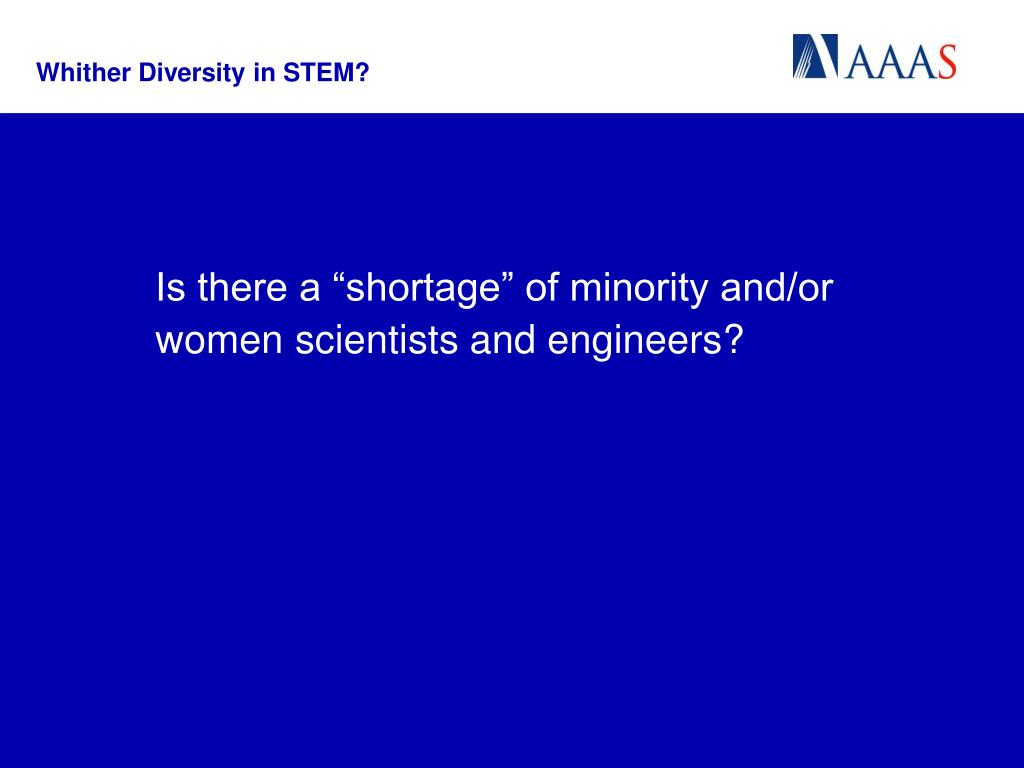 Whither Diversity in STEM?

AAAS

Is there a “shortage” of minority and/or women scientists and engineers?